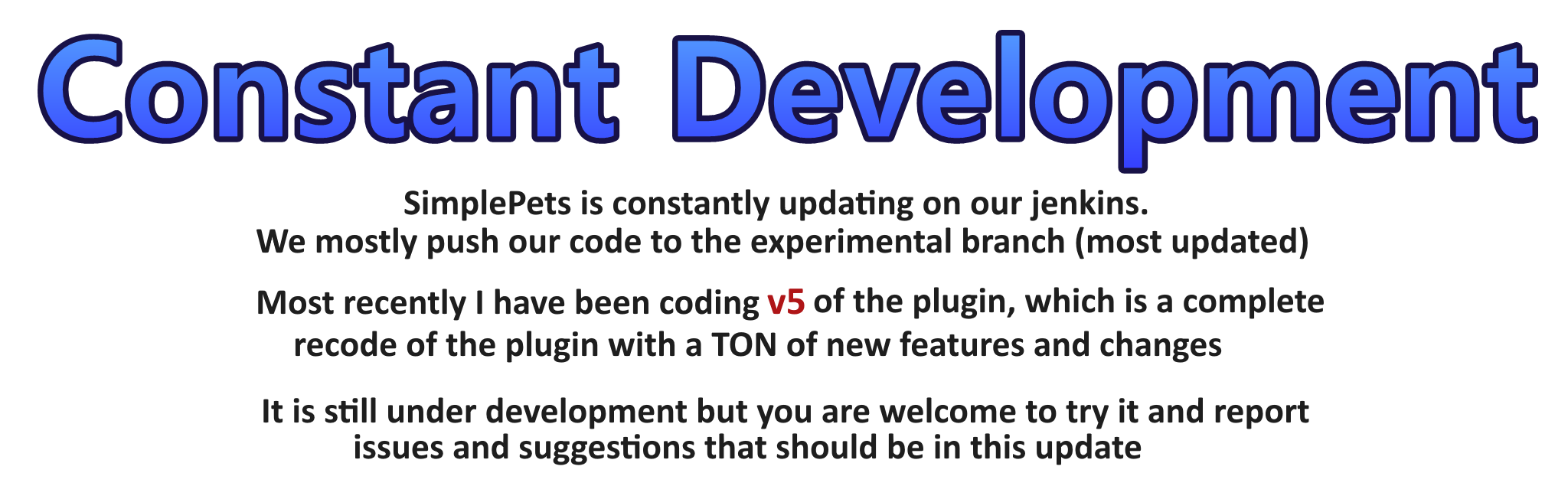 Constant Development

SimplePets is constantly updating on our jenkins.
We mostly push our code to the experimental branch (most updated)

Most recently I have been coding v5 of the plugin, which is a complete recode of the plugin with a TON of new features and changes

It is still under development but you are welcome to try it and report issues and suggestions that should be in this update